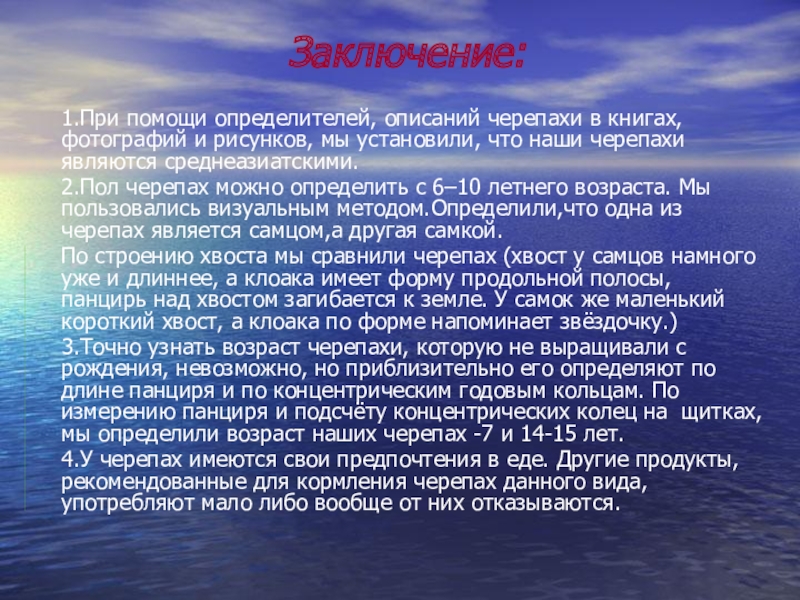 Заключение:

1.При помощи определителей, описаний черепахи в книгах, фотографий и рисунков, мы установили, что наши черепахи являются среднеазиатскими.

2.Пол черепах можно определить с 6–10 летнего возраста. Мы пользовались визуальным методом.Определили,что одна из черепах является самцом,а другая самкой.

По строению хвоста мы сравнили черепах (хвост у самцов намного уже и длиннее, а клоака имеет форму продольной полосы, панцирь над хвостом загибается к земле. У самок же маленький короткий хвост, а клоака по форме напоминает звёздочку.)

3.Точно узнать возраст черепахи, которую не выращивали с рождения, невозможно, но приблизительно его определяют по длине панциря и по концентрическим годовым кольцам. По измерению панциря и подсчёту концентрических колец на щитках, мы определили возраст наших черепах -7 и 14-15 лет.

4.У черепах имеются свои предпочтения в еде. Другие продукты, рекомендованные для кормления черепах данного вида, употребляют мало либо вообще от них отказываются.